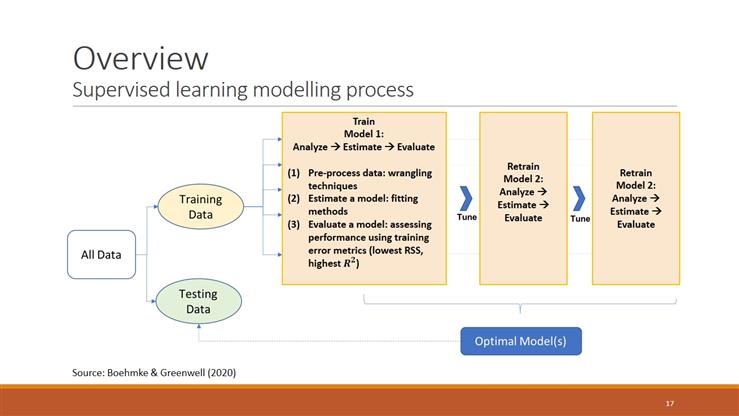 Overview
Supervised learning modelling process

All Data

Training Data

Testing Data

Train
Model 1:
Analyze → Estimate → Evaluate

(1) Pre-process data: wrangling techniques
(2) Estimate a model: fitting methods
(3) Evaluate a model: assessing performance using training error metrics (lowest RSS, highest $R^2$)

Tune

Retrain
Model 2:
Analyze →
Estimate →
Evaluate

Tune

Retrain
Model 2:
Analyze →
Estimate →
Evaluate

Optimal Model(s)

Source: Boehmke & Greenwell (2020)

17